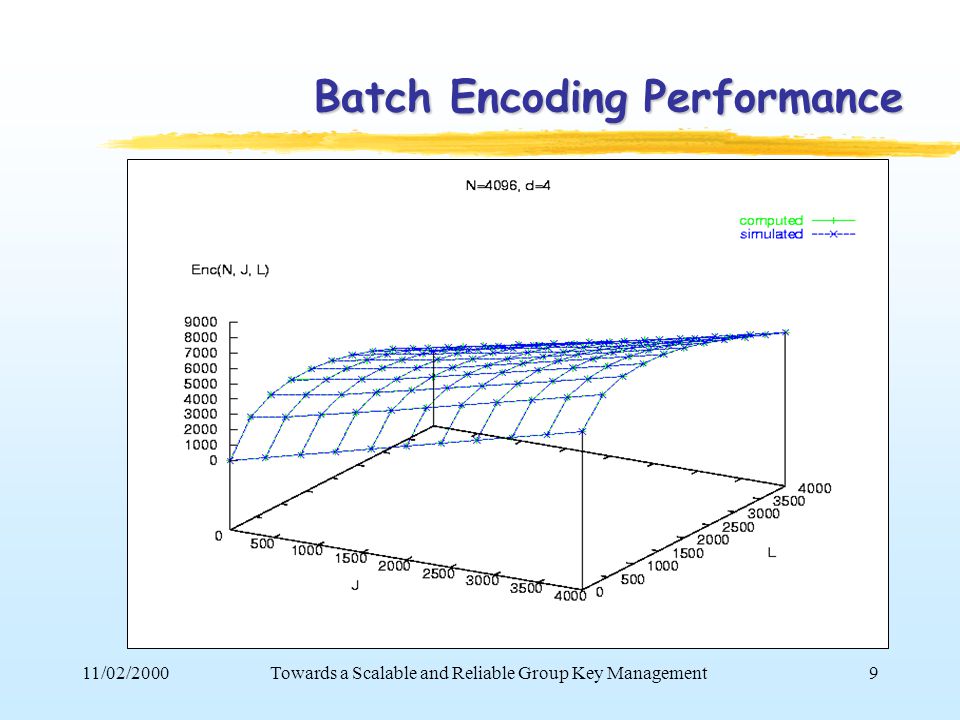 Batch Encoding Performance

N=4096, d=4

computed
simulated

Enc(N, J, L)

9000
8000
7000
6000
5000
4000
3000
2000
1000
0

0
500
1000
1500
2000
2500
3000
3500
4000
J

0
500
1000
1500
2000
2500
3000
3500
4000
L

11/02/2000 Towards a Scalable and Reliable Group Key Management 9